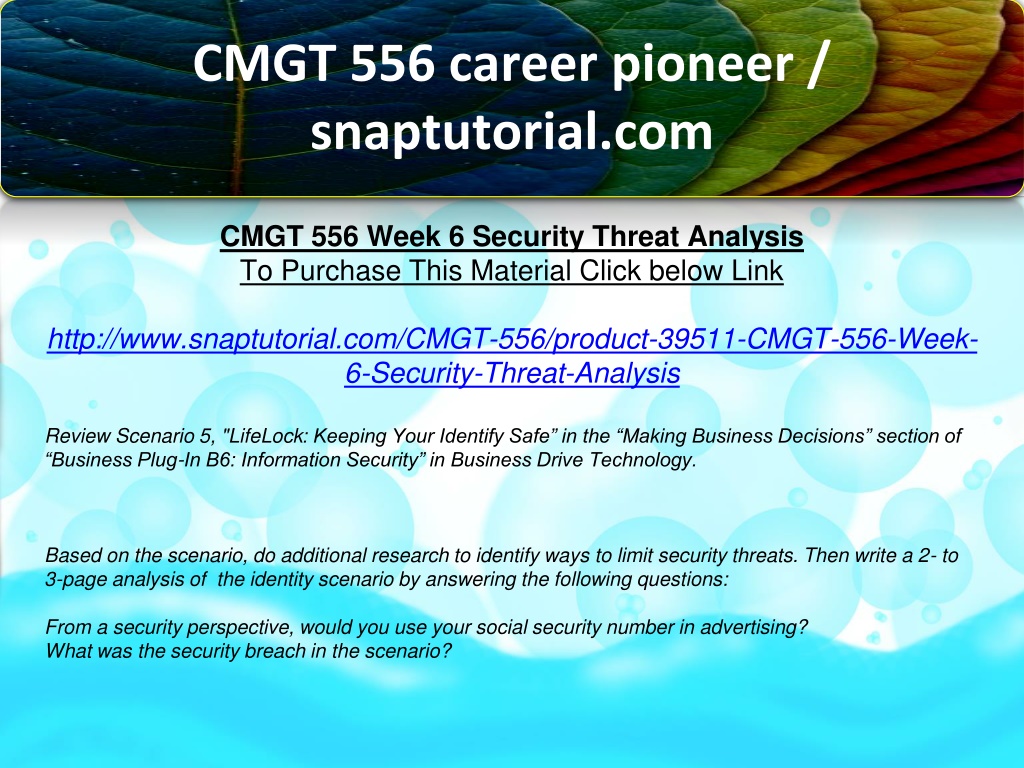 CMGT 556 career pioneer / snaptutorial.com

CMGT 556 Week 6 Security Threat Analysis
To Purchase This Material Click below Link

http://www.snaptutorial.com/CMGT-556/product-39511-CMGT-556-Week-6-Security-Threat-Analysis

Review Scenario 5, "LifeLock: Keeping Your Identify Safe” in the “Making Business Decisions” section of “Business Plug-In B6: Information Security” in Business Drive Technology.

Based on the scenario, do additional research to identify ways to limit security threats. Then write a 2- to 3-page analysis of the identity scenario by answering the following questions:

From a security perspective, would you use your social security number in advertising?
What was the security breach in the scenario?